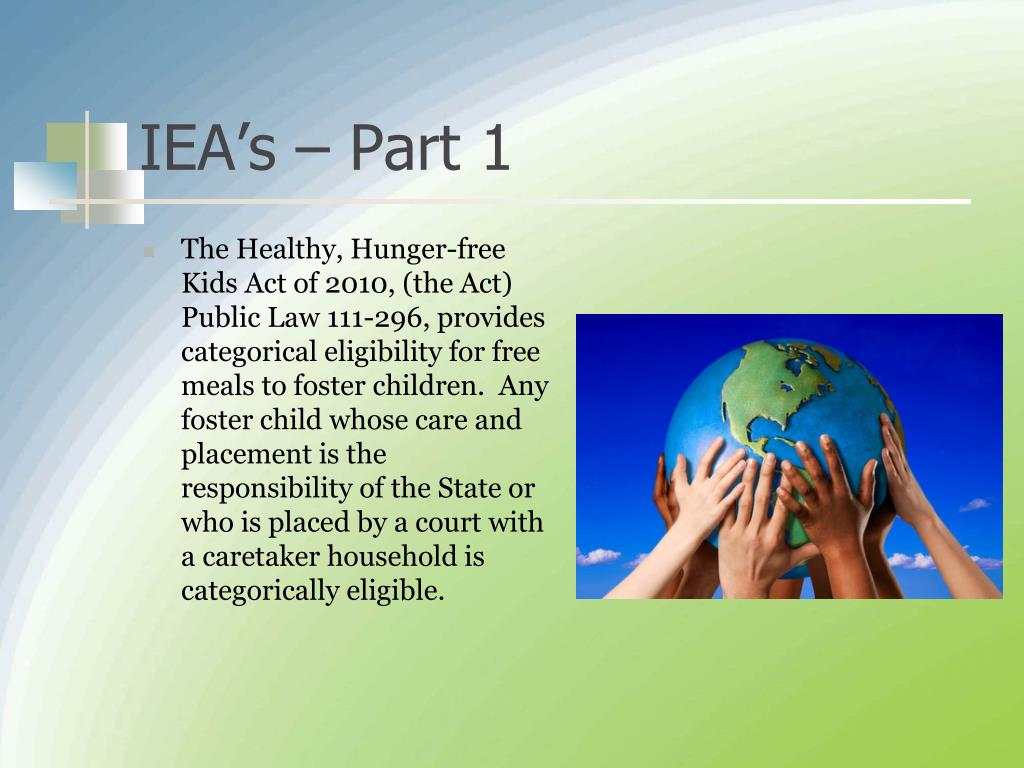 IEA's – Part 1

The Healthy, Hunger-free Kids Act of 2010, (the Act) Public Law 111-296, provides categorical eligibility for free meals to foster children. Any foster child whose care and placement is the responsibility of the State or who is placed by a court with a caretaker household is categorically eligible.